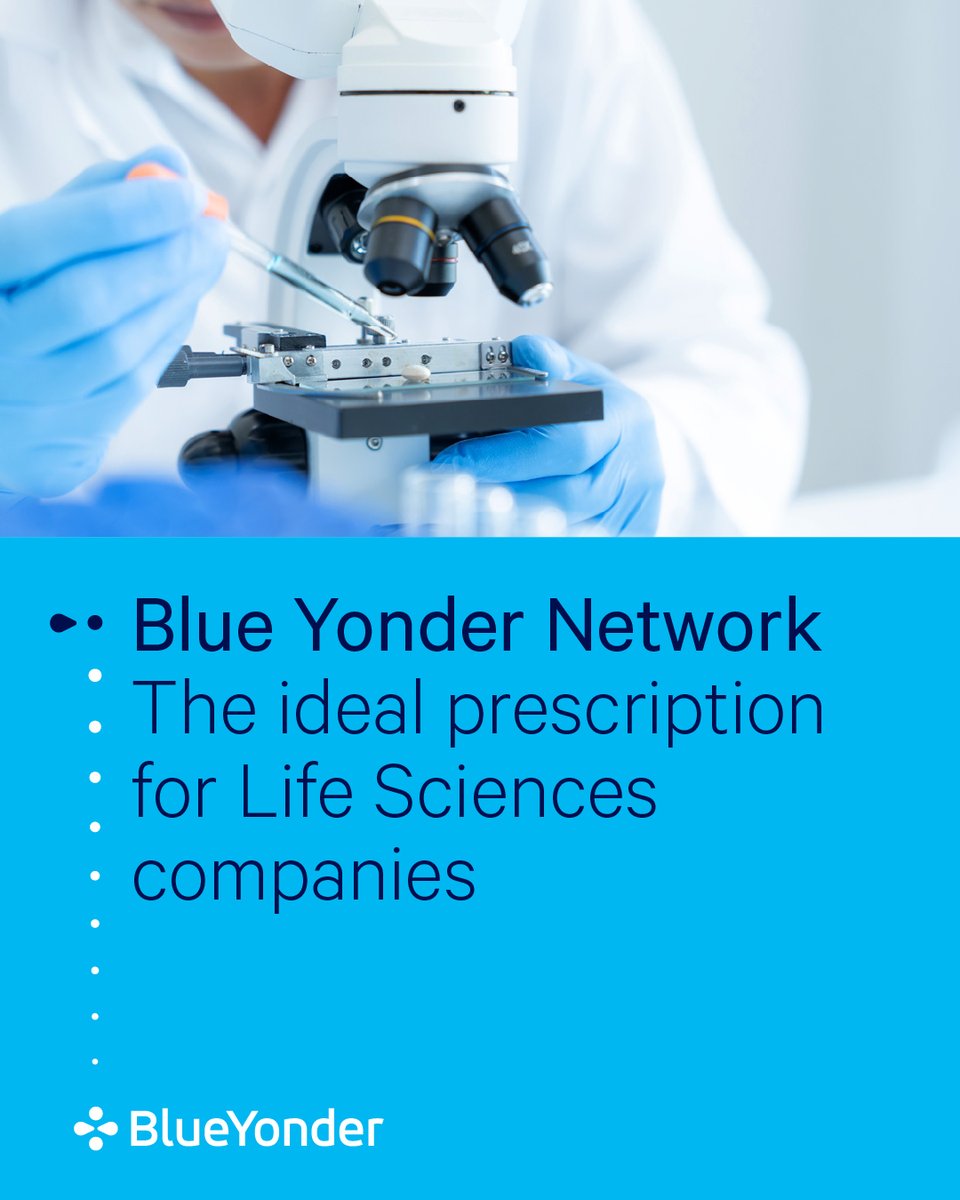 Blue Yonder Network
The ideal prescription for Life Sciences companies

BlueYonder